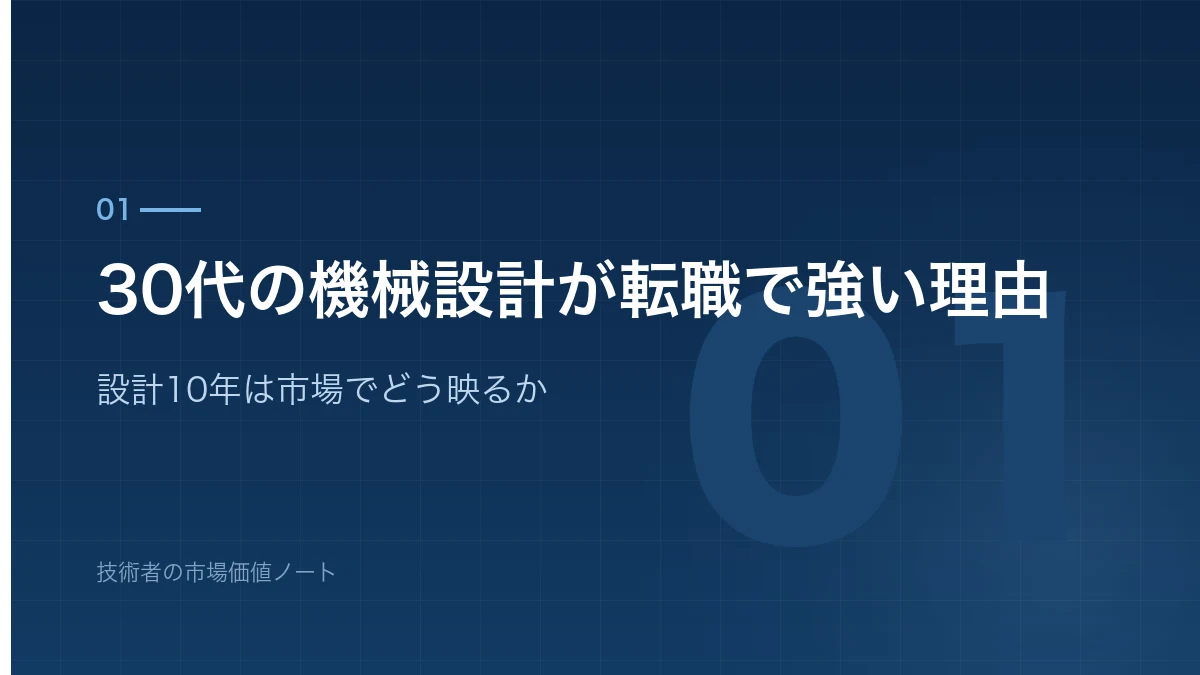 01

30代の機械設計が転職で強い理由

設計10年は市場でどう映るか

技術者の市場価値ノート

01